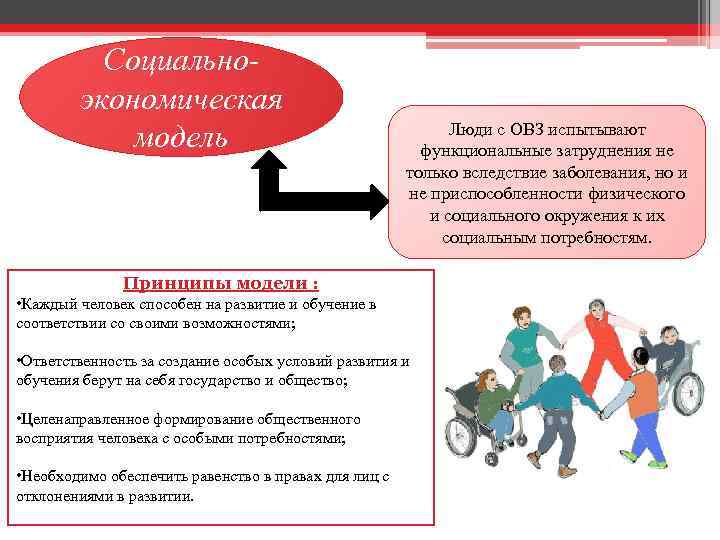 Социально-экономическая модель

Люди с ОВЗ испытывают функциональные затруднения не только вследствие заболевания, но и не приспособленности физического и социального окружения к их социальным потребностям.

Принципы модели :

•Каждый человек способен на развитие и обучение в соответствии со своими возможностями;

•Ответственность за создание особых условий развития и обучения берут на себя государство и общество;

•Целенаправленное формирование общественного восприятия человека с особыми потребностями;

•Необходимо обеспечить равенство в правах для лиц с отклонениями в развитии.